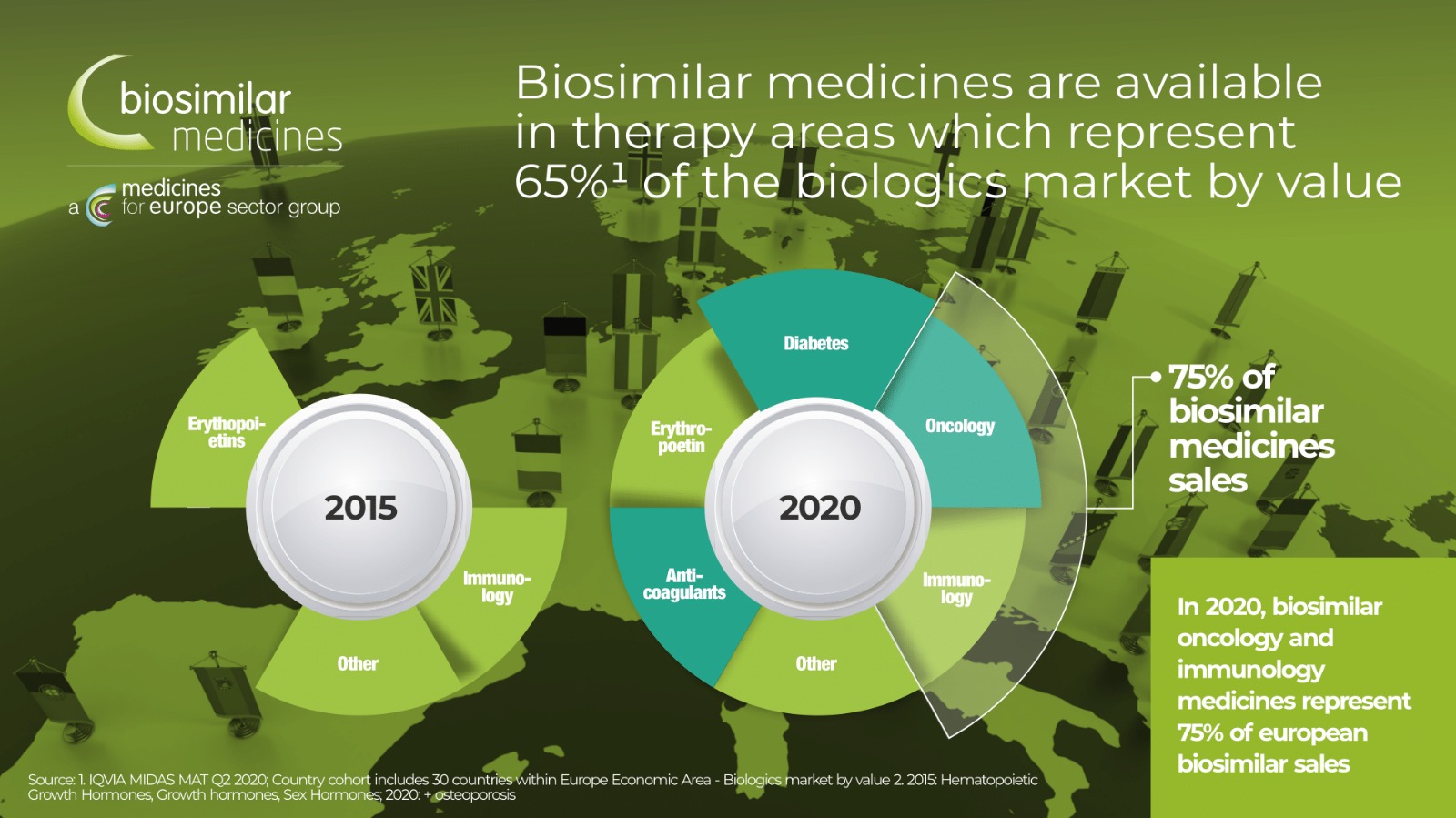 biosimilar medicines

a medicines for europe sector group

Biosimilar medicines are available in therapy areas which represent 65%¹ of the biologics market by value

Erythopoietins

2015

Immunology

Other

Diabetes

Erythropoetin

Oncology

2020

Anticoagulants

Immunology

Other

75% of biosimilar medicines sales

In 2020, biosimilar oncology and immunology medicines represent 75% of european biosimilar sales

Source: 1. IQVIA MIDAS MAT Q2 2020; Country cohort includes 30 countries within Europe Economic Area - Biologics market by value 2. 2015: Hematopoietic Growth Hormones, Growth hormones, Sex Hormones; 2020: + osteoporosis